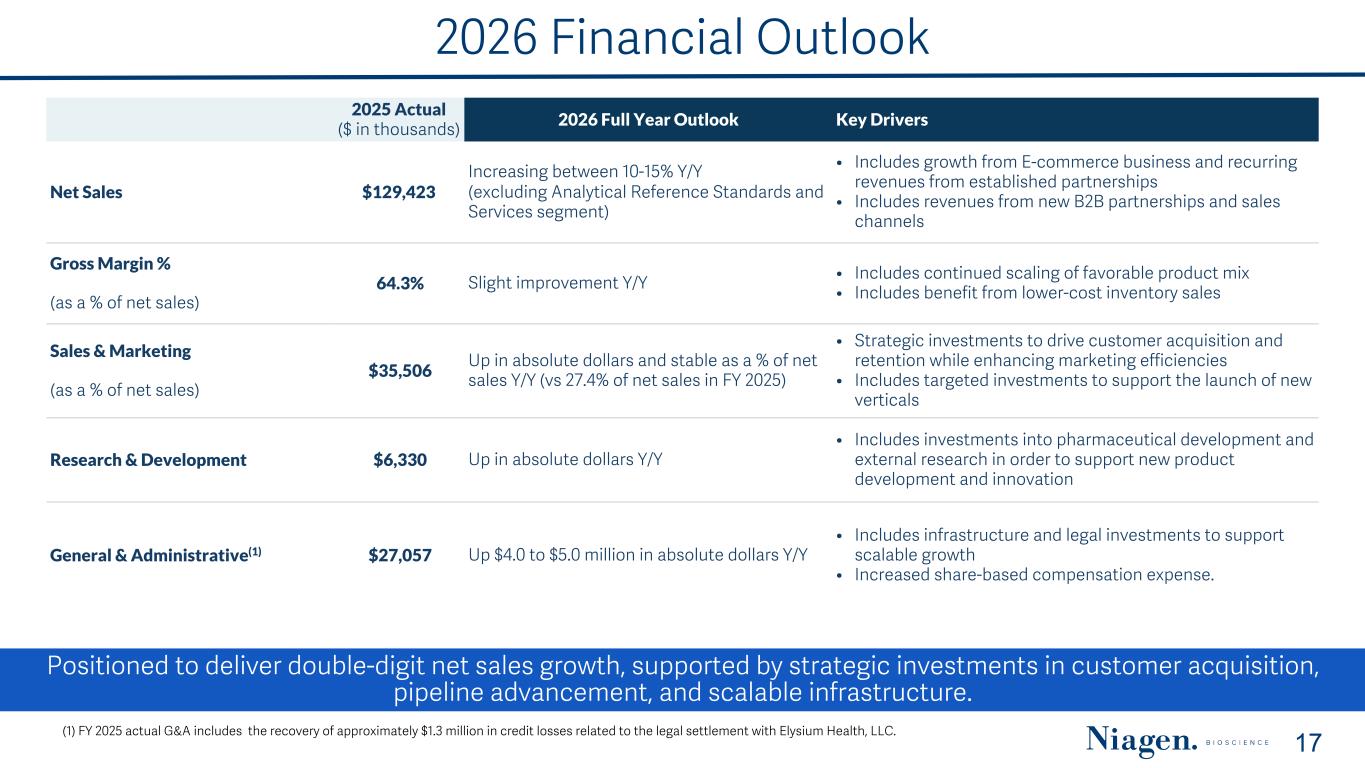 2026 Financial Outlook

| | 2025 Actual ($ in thousands) | 2026 Full Year Outlook | Key Drivers |
|---|---|---|---|
| Net Sales | $129,423 | Increasing between 10-15% Y/Y (excluding Analytical Reference Standards and Services segment) | • Includes growth from E-commerce business and recurring revenues from established partnerships • Includes revenues from new B2B partnerships and sales channels |
| Gross Margin % (as a % of net sales) | 64.3% | Slight improvement Y/Y | • Includes continued scaling of favorable product mix • Includes benefit from lower-cost inventory sales |
| Sales & Marketing (as a % of net sales) | $35,506 | Up in absolute dollars and stable as a % of net sales Y/Y (vs 27.4% of net sales in FY 2025) | • Strategic investments to drive customer acquisition and retention while enhancing marketing efficiencies • Includes targeted investments to support the launch of new verticals |
| Research & Development | $6,330 | Up in absolute dollars Y/Y | • Includes investments into pharmaceutical development and external research in order to support new product development and innovation |
| General & Administrative$^{(1)}$ | $27,057 | Up $4.0 to $5.0 million in absolute dollars Y/Y | • Includes infrastructure and legal investments to support scalable growth • Increased share-based compensation expense. |

Positioned to deliver double-digit net sales growth, supported by strategic investments in customer acquisition, pipeline advancement, and scalable infrastructure.

(1) FY 2025 actual G&A includes the recovery of approximately $1.3 million in credit losses related to the legal settlement with Elysium Health, LLC.

Niagen. BIOSCIENCE

17